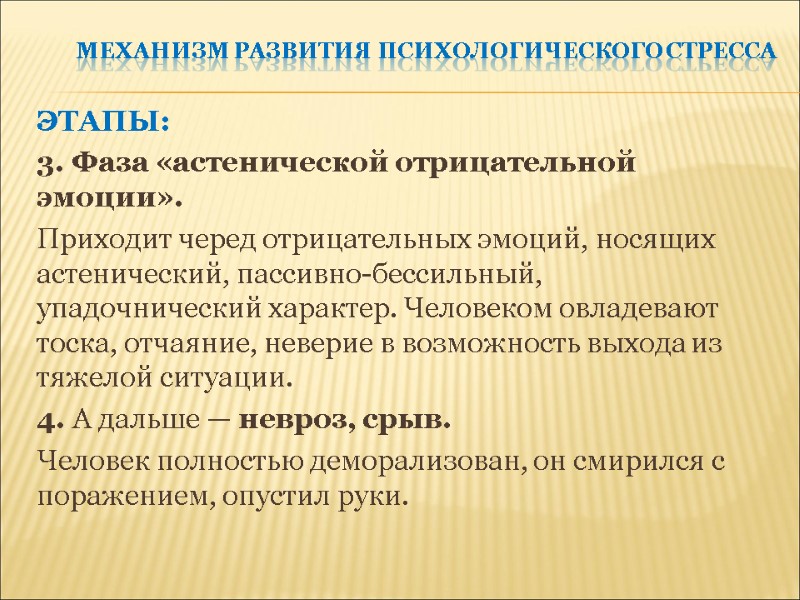 МЕХАНИЗМ РАЗВИТИЯ ПСИХОЛОГИЧЕСКОГО СТРЕССА

ЭТАПЫ:

3. Фаза «астенической отрицательной эмоции».

Приходит черед отрицательных эмоций, носящих астенический, пассивно-бессильный, упадочнический характер. Человеком овладевают тоска, отчаяние, неверие в возможность выхода из тяжелой ситуации.

4. А дальше — невроз, срыв.

Человек полностью деморализован, он смирился с поражением, опустил руки.